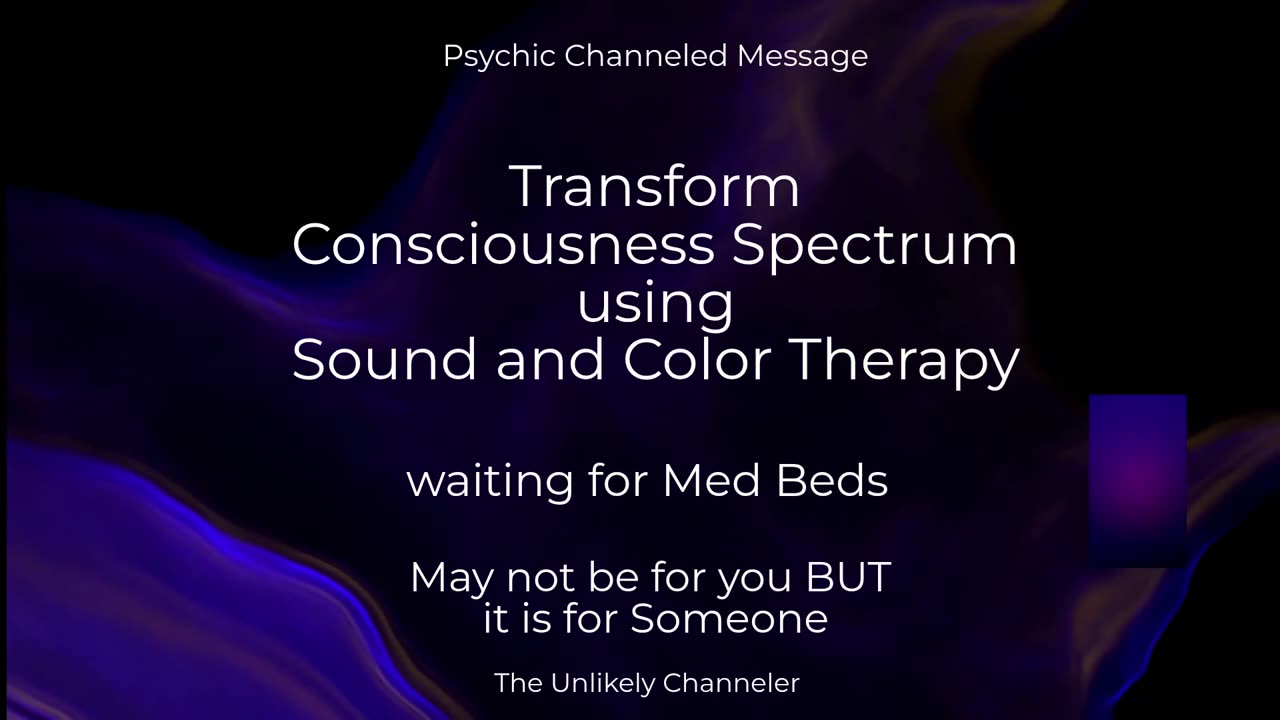 Psychic Channeled Message

Transform Consciousness Spectrum using Sound and Color Therapy

waiting for Med Beds

May not be for you BUT it is for Someone

The Unlikely Channeler